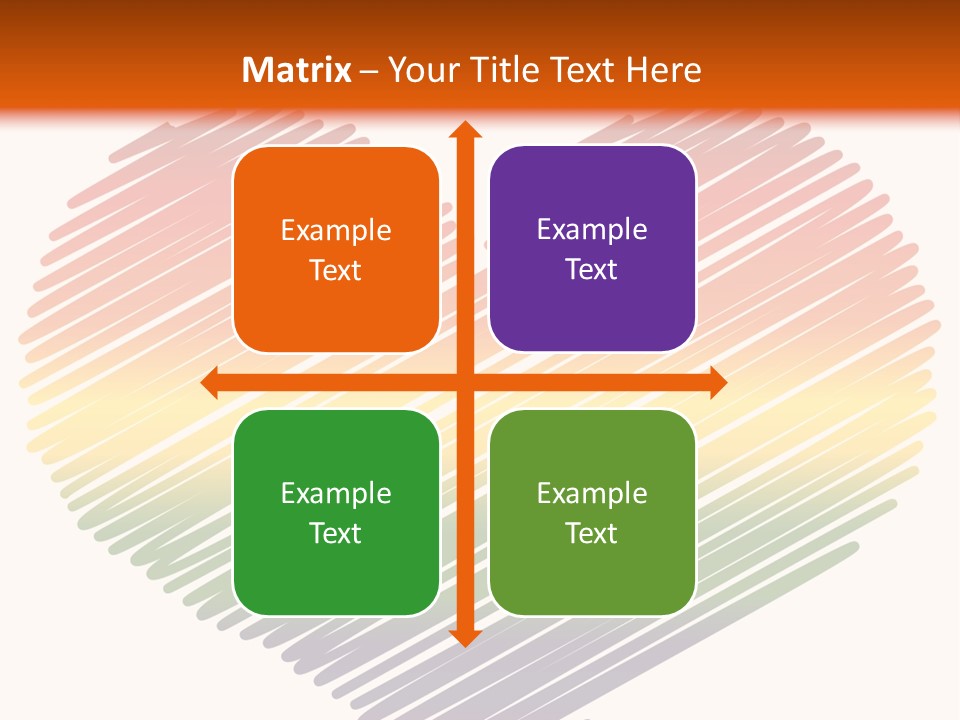 Matrix – Your Title Text Here

Example Text

Example Text

Example Text

Example Text